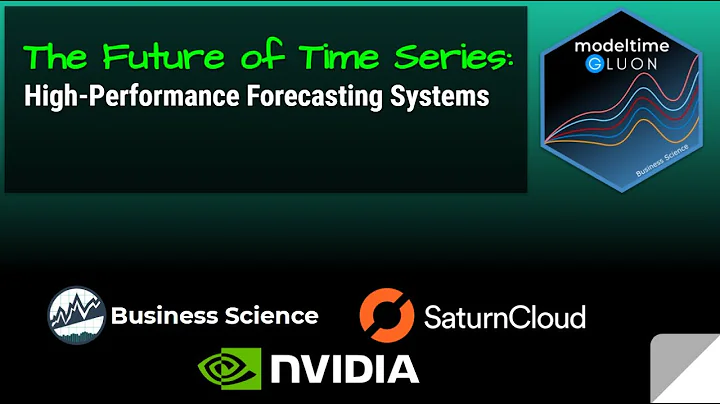 The Future of Time Series:
High-Performance Forecasting Systems

modeltime
GLUON
Business Science

Business Science

SaturnCloud

NVIDIA